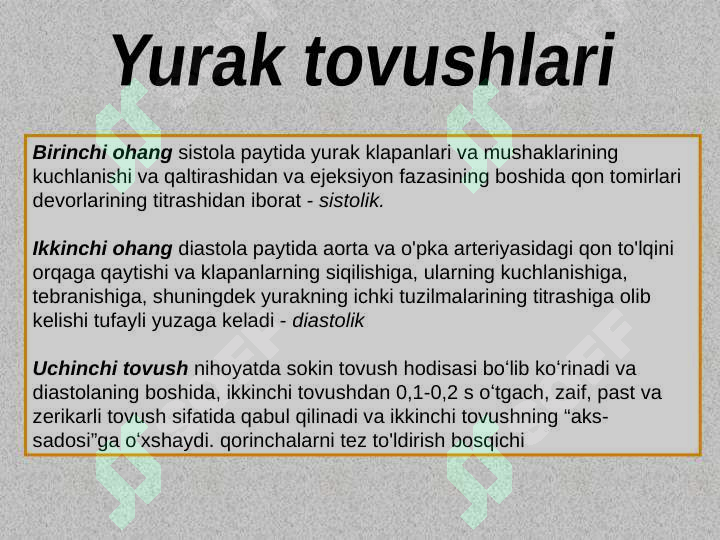 Yurak tovushlari

Birinchi ohang sistola paytida yurak klapanlari va mushaklarining kuchlanishi va qaltirashidan va ejeksiyon fazasining boshida qon tomirlari devorlarining titrashidan iborat - sistolik.

Ikkinchi ohang diastola paytida aorta va o'pka arteriyasidagi qon to'lqini orqaga qaytishi va klapanlarning siqilishiga, ularning kuchlanishiga, tebranishiga, shuningdek yurakning ichki tuzilmalarining titrashiga olib kelishi tufayli yuzaga keladi - diastolik

Uchinchi tovush nihoyatda sokin tovush hodisasi bo‘lib ko‘rinadi va diastolaning boshida, ikkinchi tovushdan 0,1-0,2 s o‘tgach, zaif, past va zerikarli tovush sifatida qabul qilinadi va ikkinchi tovushning “aks-sadosi”ga o‘xshaydi. qorinchalarni tez to'ldirish bosqichi